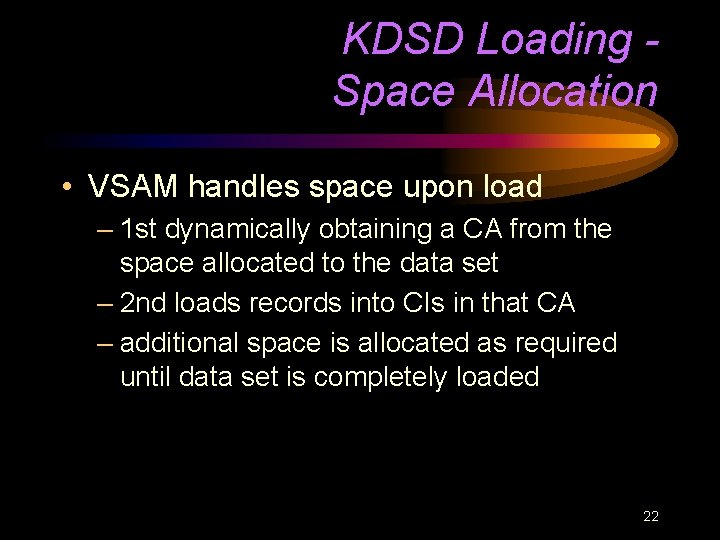 KDSD Loading - Space Allocation

• VSAM handles space upon load
– 1st dynamically obtaining a CA from the space allocated to the data set
– 2nd loads records into CIs in that CA
– additional space is allocated as required until data set is completely loaded

22